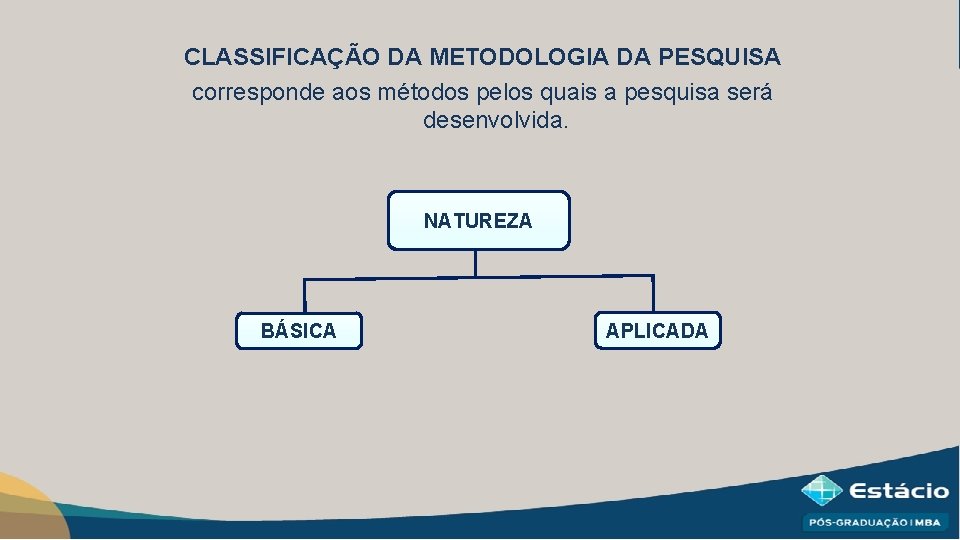 CLASSIFICAÇÃO DA METODOLOGIA DA PESQUISA
corresponde aos métodos pelos quais a pesquisa será desenvolvida.

NATUREZA

BÁSICA

APLICADA

Estácio
PÓS-GRADUAÇÃO | MBA